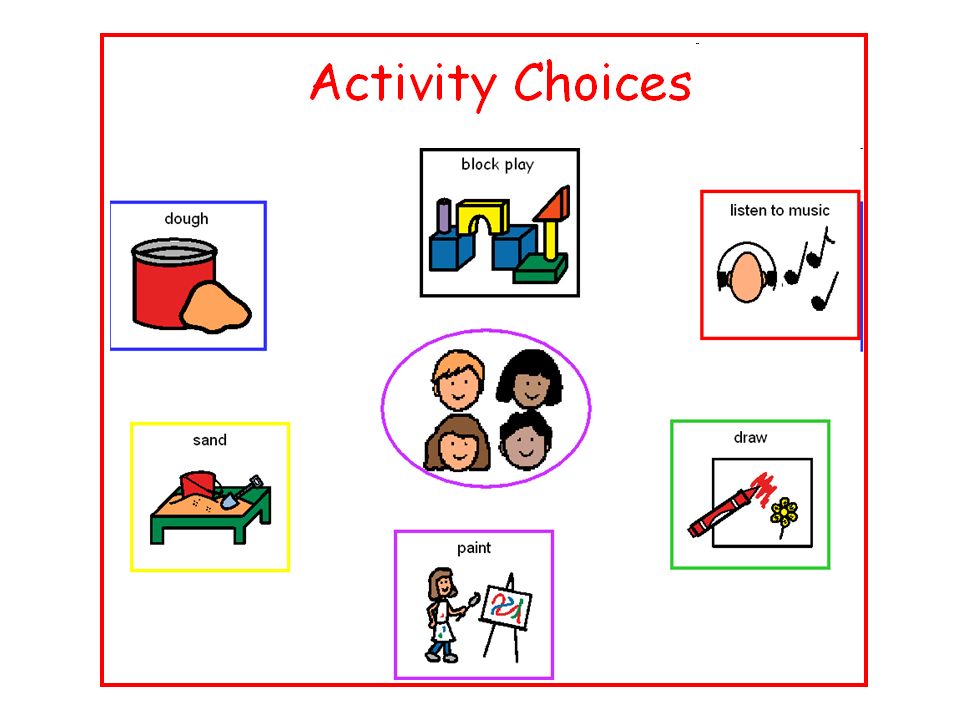 Activity Choices

block play

dough

listen to music

sand

draw

paint